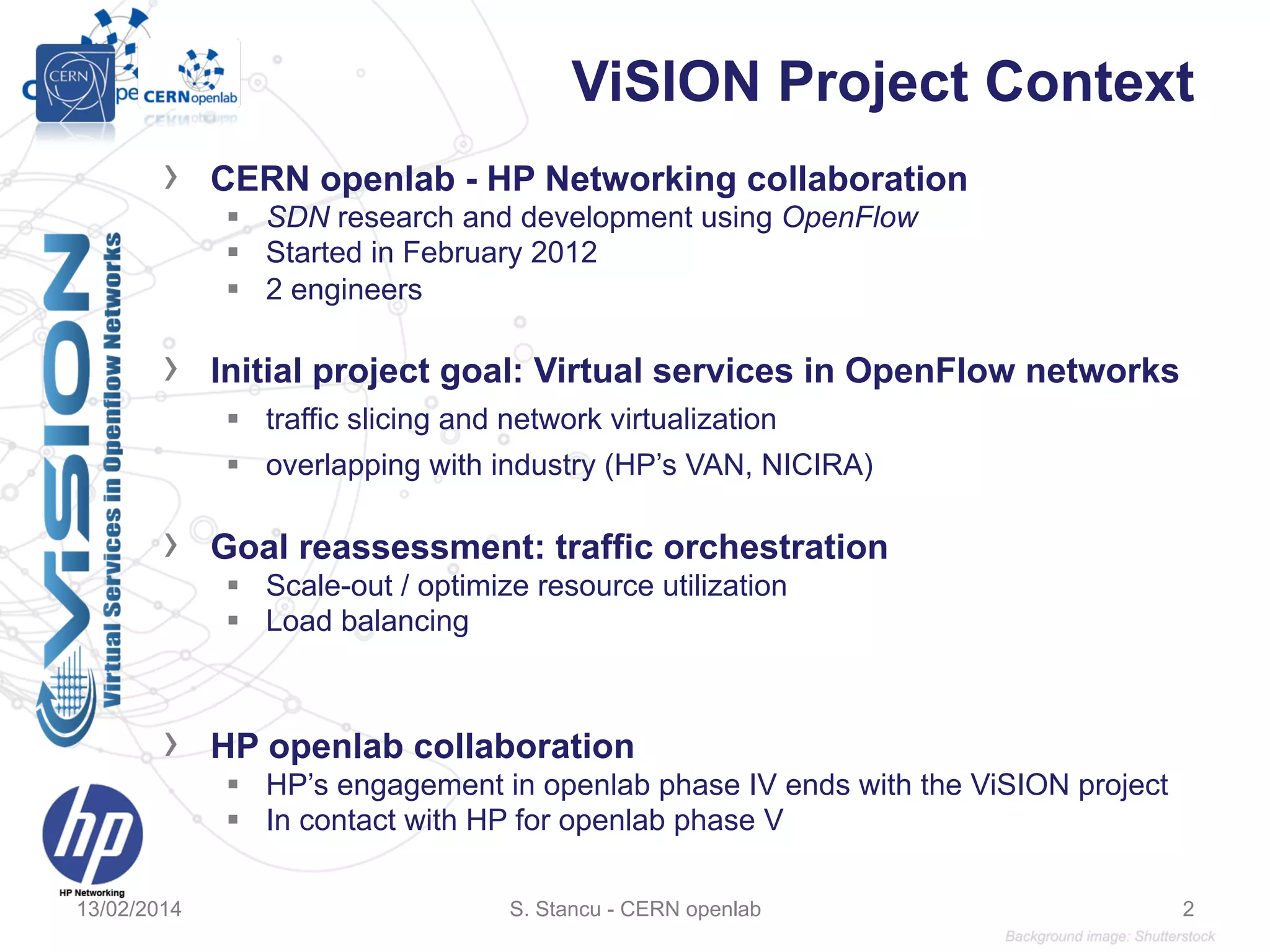 CERN

CERNopenlab

ViSION Project Context

ViSION

Virtual Services in Openflow Networks

CERN openlab - HP Networking collaboration
SDN research and development using OpenFlow
Started in February 2012
2 engineers

Initial project goal: Virtual services in OpenFlow networks
traffic slicing and network virtualization
overlapping with industry (HP's VAN, NICIRA)

Goal reassessment: traffic orchestration
Scale-out / optimize resource utilization
Load balancing

HP openlab collaboration
HP's engagement in openlab phase IV ends with the ViSION project
In contact with HP for openlab phase V

hp
HP Networking

13/02/2014 S. Stancu - CERN openlab 2

Background image: Shutterstock